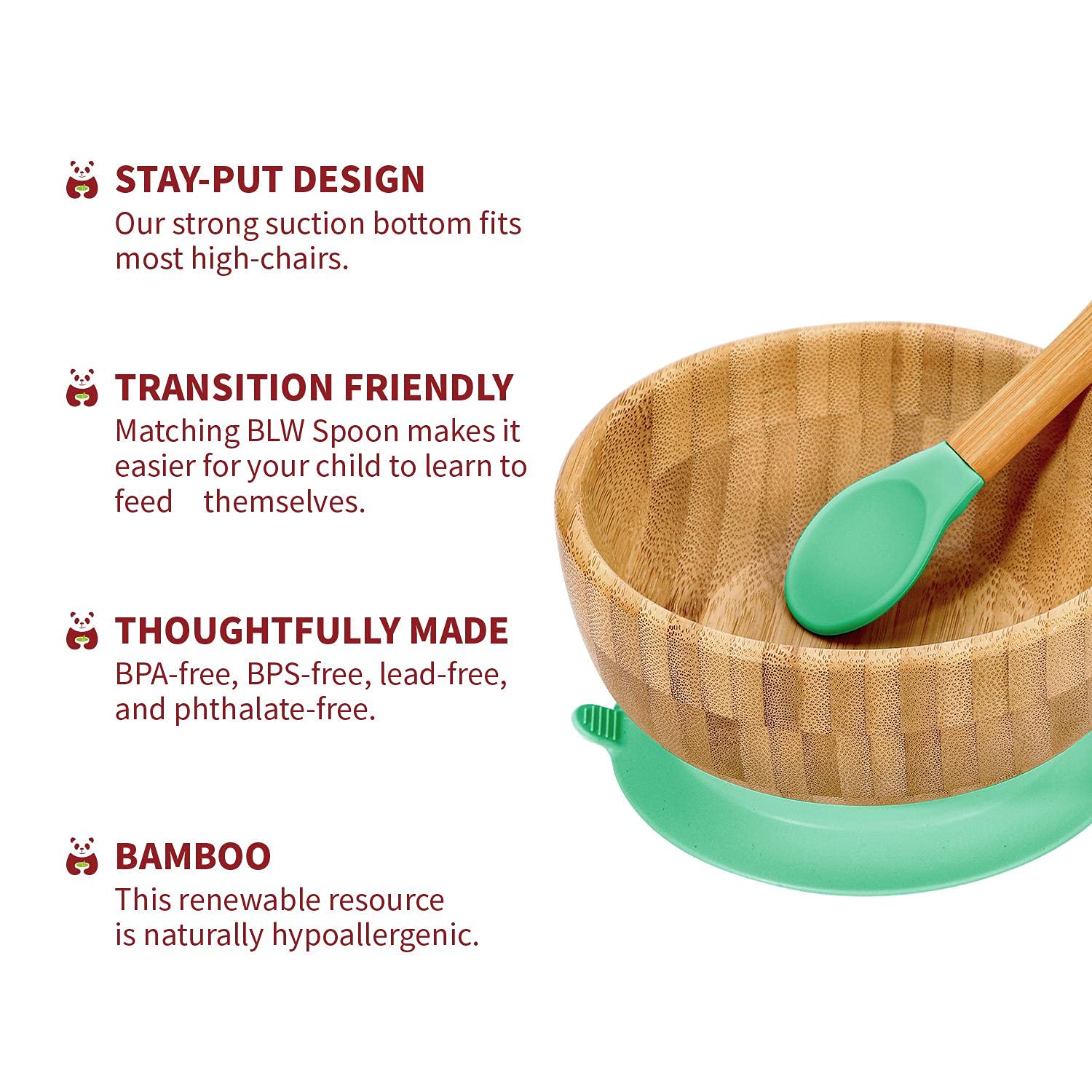 STAY-PUT DESIGN
Our strong suction bottom fits most high-chairs.

TRANSITION FRIENDLY
Matching BLW Spoon makes it easier for your child to learn to feed themselves.

THOUGHTFULLY MADE
BPA-free, BPS-free, lead-free, and phthalate-free.

BAMBOO
This renewable resource is naturally hypoallergenic.